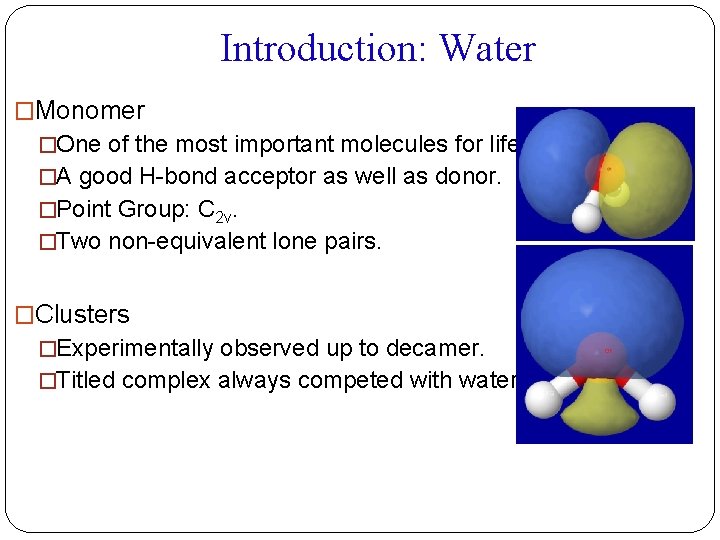 Introduction: Water

□Monomer

□One of the most important molecules for life

□A good H-bond acceptor as well as donor.

□Point Group: $C_{2v}$.

□Two non-equivalent lone pairs.

□Clusters

□Experimentally observed up to decamer.

□Titled complex always competed with water